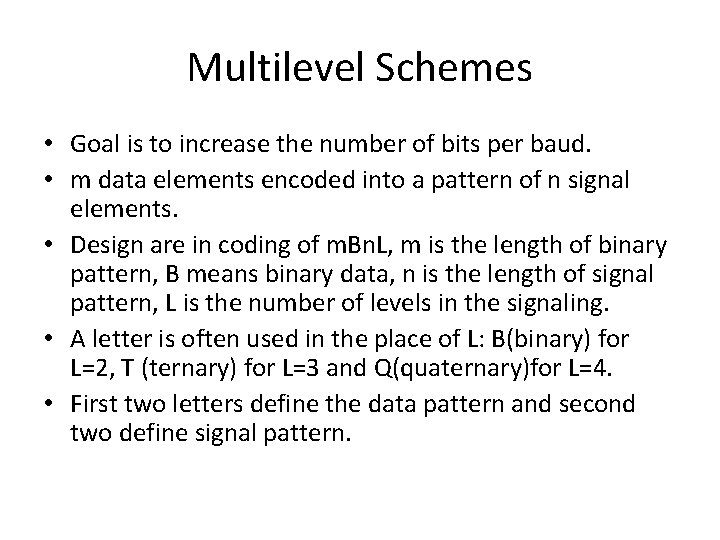 Multilevel Schemes

• Goal is to increase the number of bits per baud.
• m data elements encoded into a pattern of n signal elements.
• Design are in coding of mBnL, m is the length of binary pattern, B means binary data, n is the length of signal pattern, L is the number of levels in the signaling.
• A letter is often used in the place of L: B(binary) for L=2, T (ternary) for L=3 and Q(quaternary)for L=4.
• First two letters define the data pattern and second two define signal pattern.